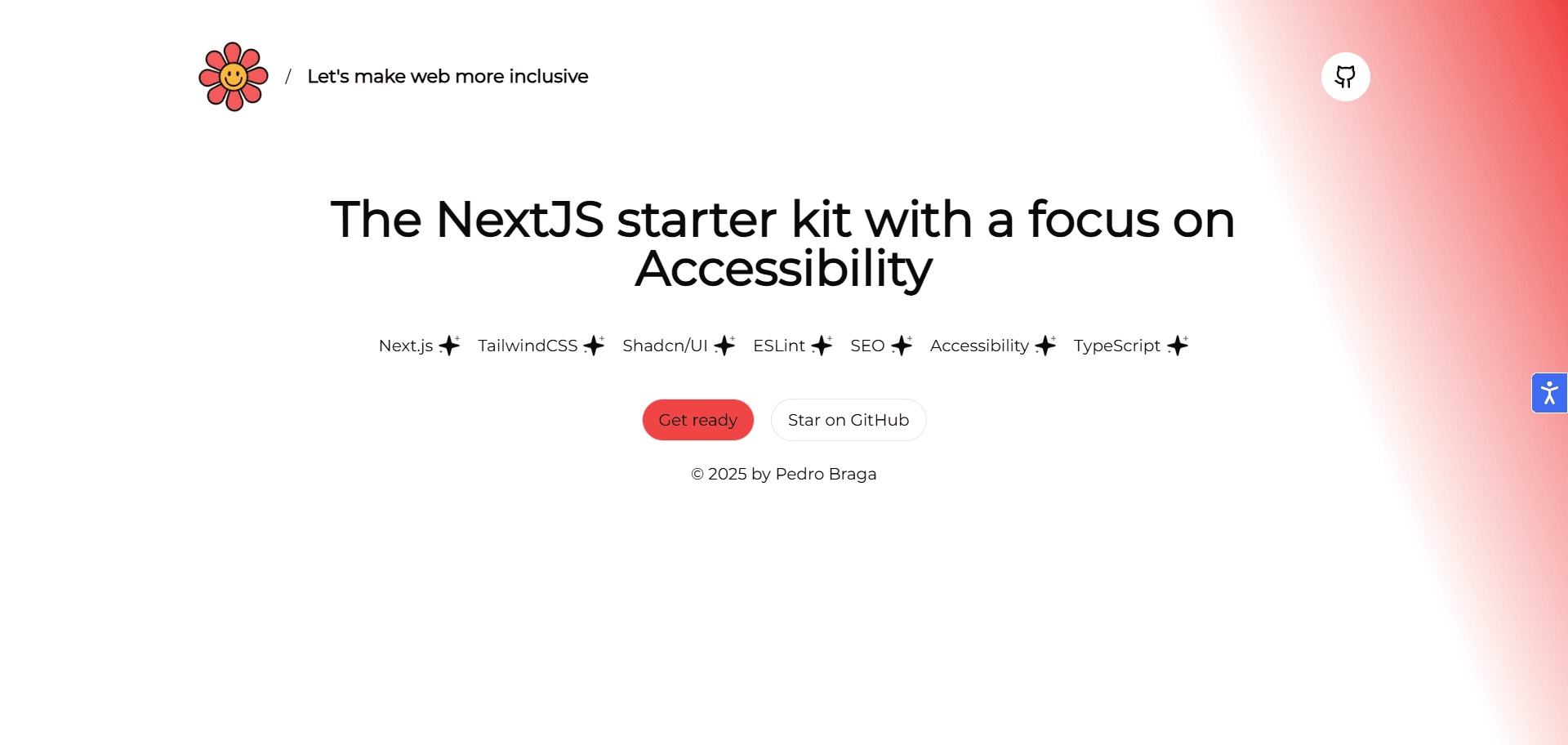 / Let's make web more inclusive

The NextJS starter kit with a focus on Accessibility

Next.js TailwindCSS Shadcn/UI ESLint SEO Accessibility TypeScript

Get ready Star on GitHub

© 2025 by Pedro Braga